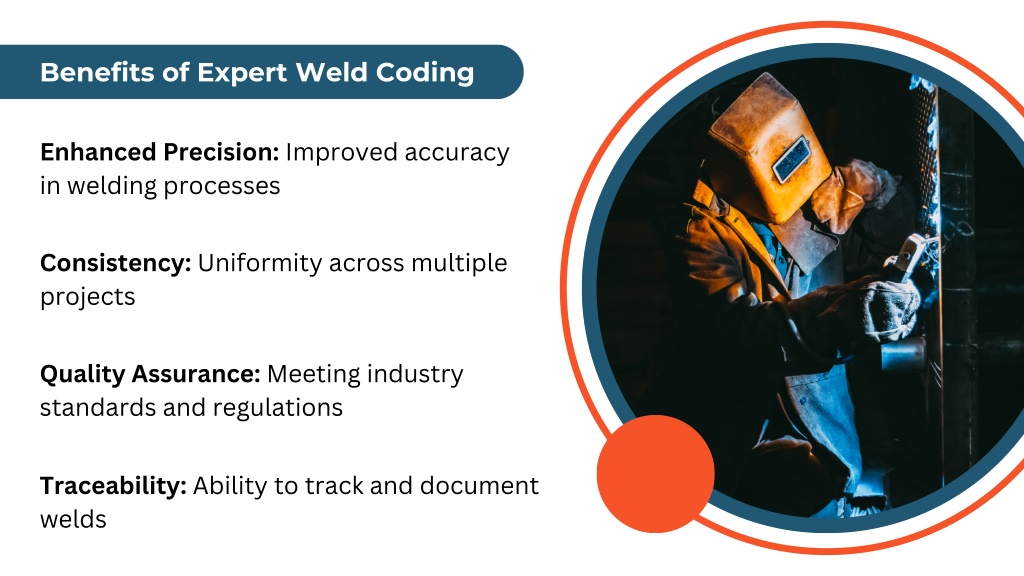 Benefits of Expert Weld Coding

Enhanced Precision: Improved accuracy in welding processes

Consistency: Uniformity across multiple projects

Quality Assurance: Meeting industry standards and regulations

Traceability: Ability to track and document welds